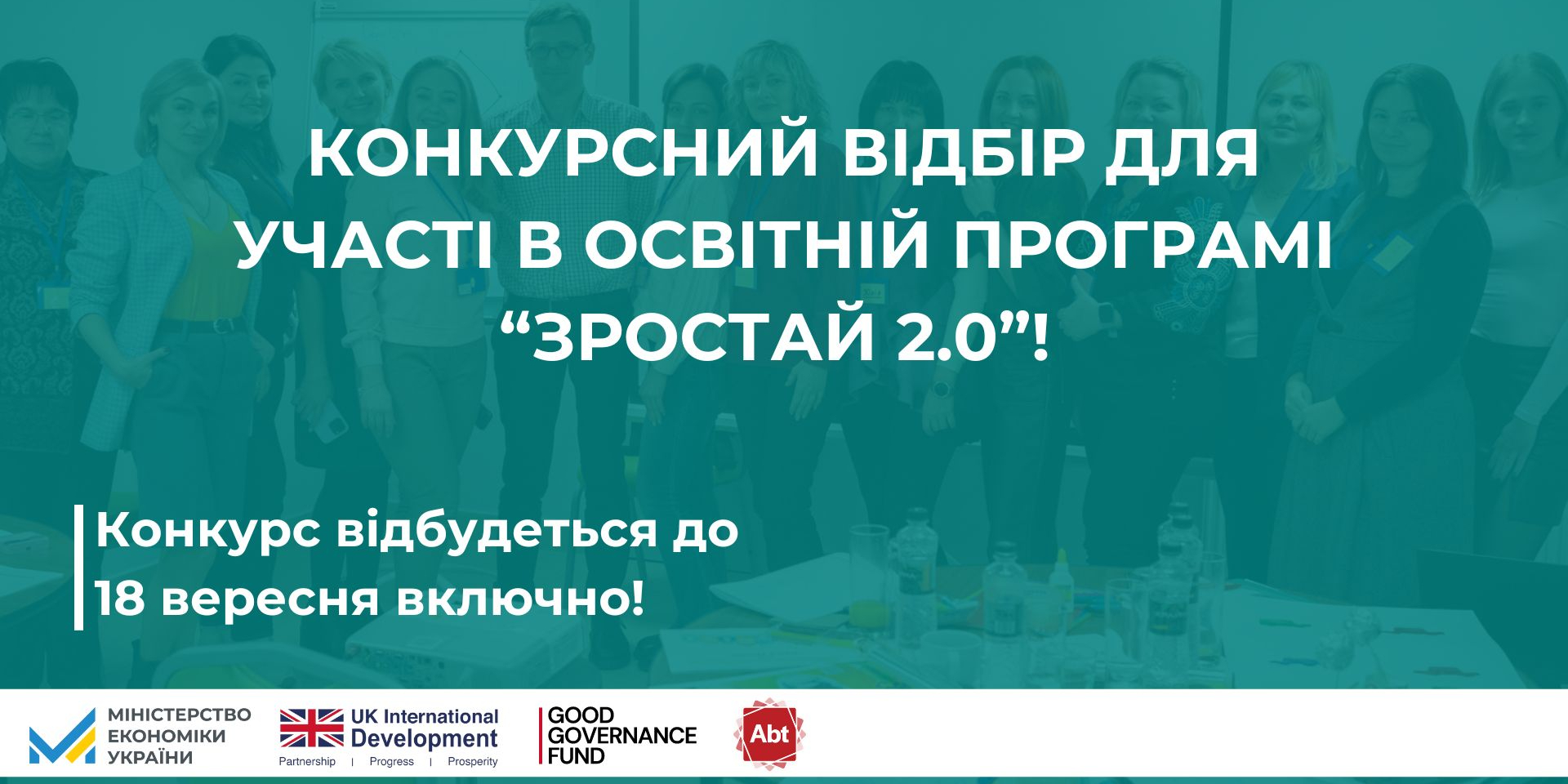 КОНКУРСНИЙ ВІДБІР ДЛЯ УЧАСТІ В ОСВІТНІЙ ПРОГРАМІ “ЗРОСТАЙ 2.0”!

Конкурс відбудеться до 18 вересня включно!

МІНІСТЕРСТВО ЕКОНОМІКИ УКРАЇНИ

UK International Development
Partnership | Progress | Prosperity

GOOD GOVERNANCE FUND

Abt